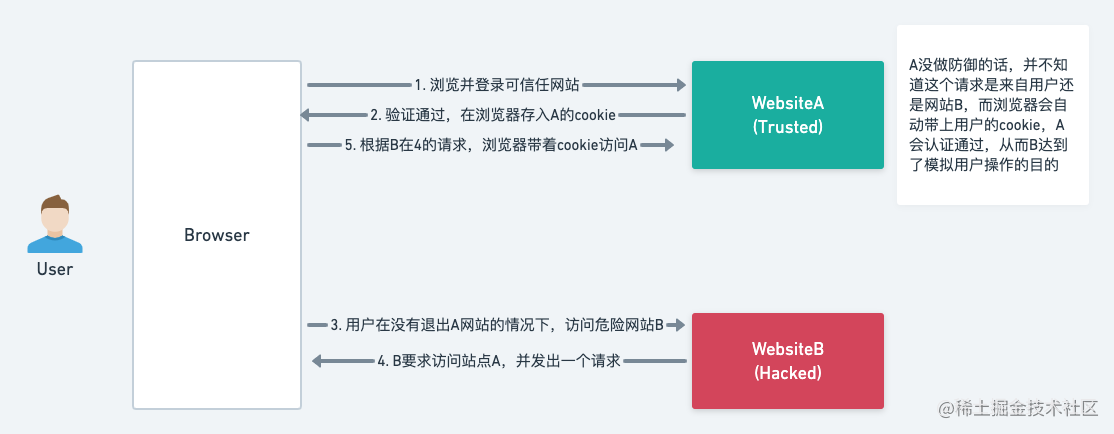 User

Browser

1. 浏览并登录可信任网站

2. 验证通过，在浏览器存入A的cookie

5. 根据B在4的请求，浏览器带着cookie访问A

WebsiteA
(Trusted)

A没做防御的话，并不知道这个请求是来自用户还是网站B，而浏览器会自动带上用户的cookie，A会认证通过，从而B达到了模拟用户操作的目的

3. 用户在没有退出A网站的情况下，访问危险网站B

4. B要求访问站点A，并发出一个请求

WebsiteB
(Hacked)

@稀土掘金技术社区